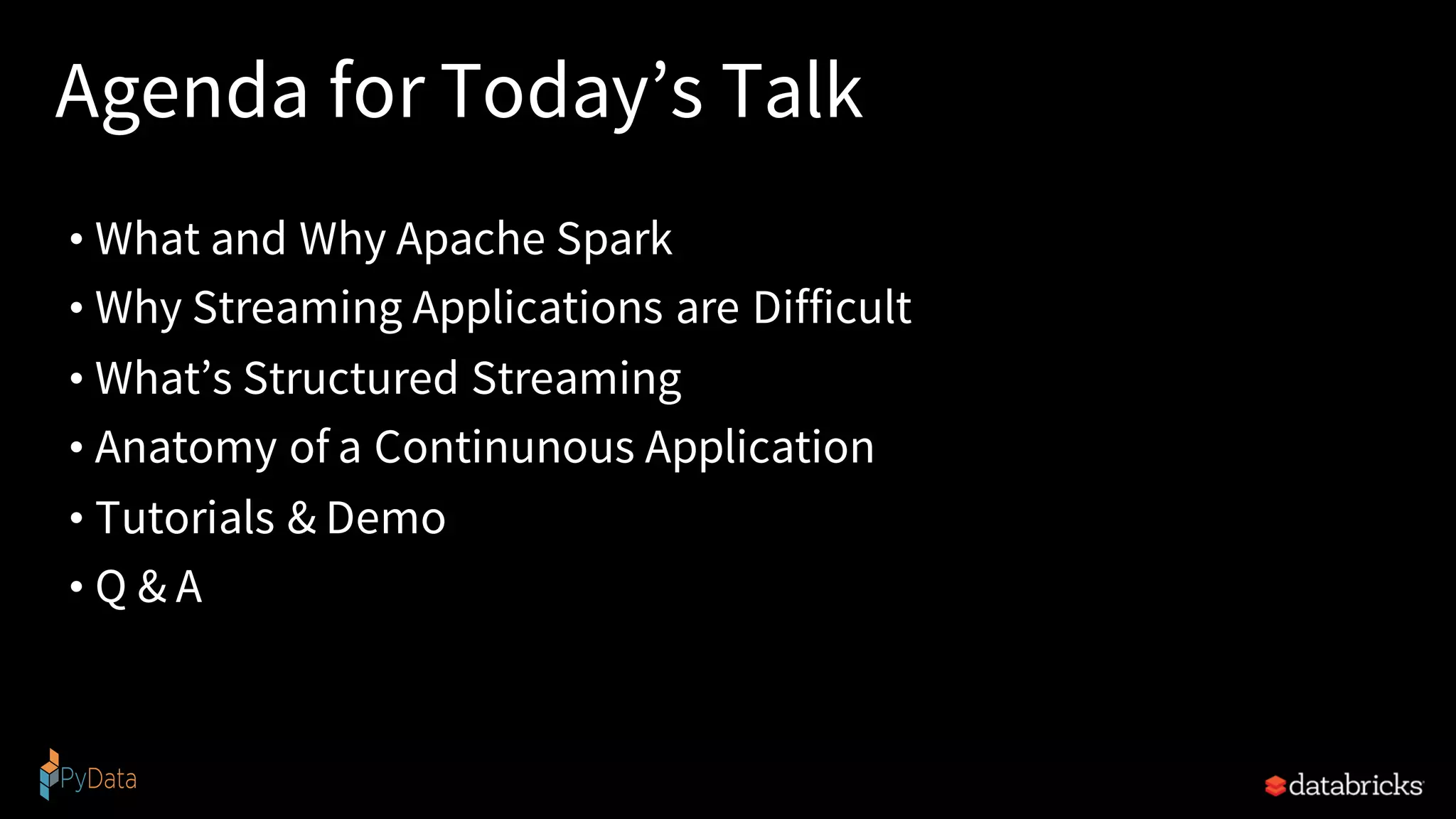 Agenda for Today’s Talk

• What and Why Apache Spark
• Why Streaming Applications are Difficult
• What’s Structured Streaming
• Anatomy of a Continunous Application
• Tutorials & Demo
• Q & A

PyData

databricks